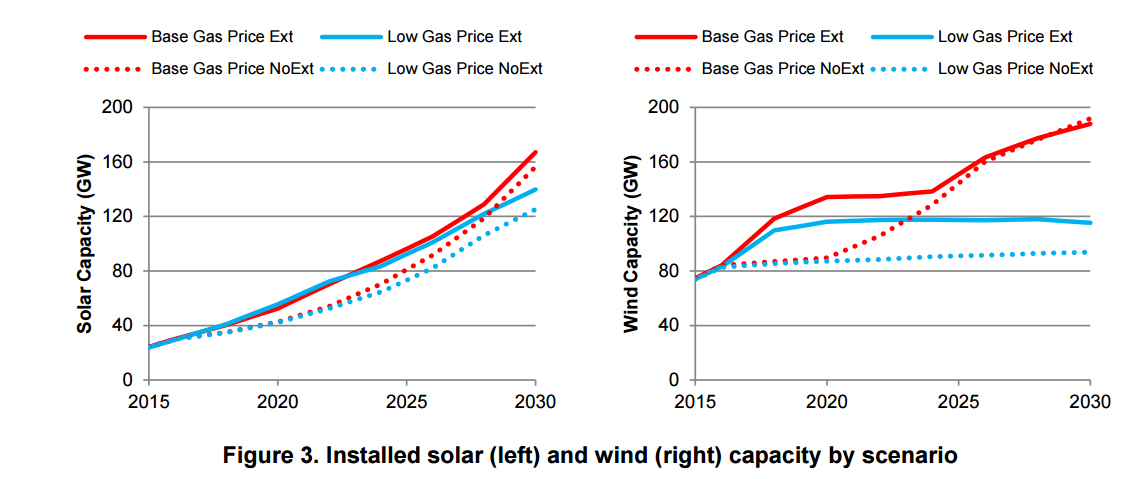 Base Gas Price Ext
Low Gas Price Ext
Base Gas Price NoExt
Low Gas Price NoExt

Solar Capacity (GW)
200
160
120
80
40
0
2015
2020
2025
2030

Base Gas Price Ext
Low Gas Price Ext
Base Gas Price NoExt
Low Gas Price NoExt

Wind Capacity (GW)
200
160
120
80
40
0
2015
2020
2025
2030

Figure 3. Installed solar (left) and wind (right) capacity by scenario